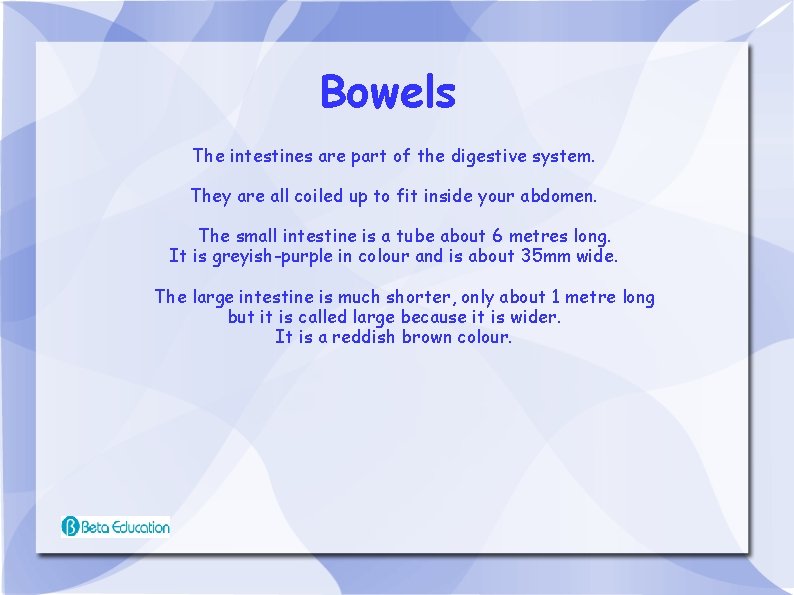 Bowels

The intestines are part of the digestive system.

They are all coiled up to fit inside your abdomen.

The small intestine is a tube about 6 metres long. It is greyish-purple in colour and is about 35mm wide.

The large intestine is much shorter, only about 1 metre long but it is called large because it is wider. It is a reddish brown colour.

Beta Education